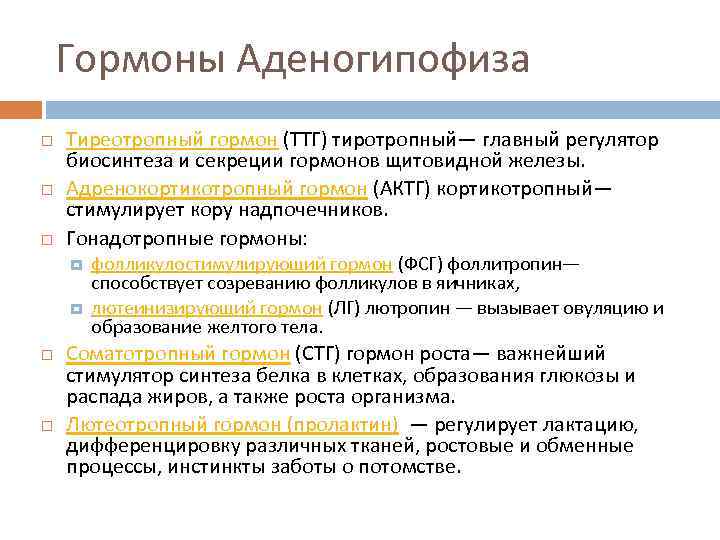 Гормоны Аденогипофиза

Тиреотропный гормон (ТТГ) тиротропный— главный регулятор биосинтеза и секреции гормонов щитовидной железы.

Адренокортикотропный гормон (АКТГ) кортикотропный— стимулирует кору надпочечников.

Гонадотропные гормоны:

фолликулостимулирующий гормон (ФСГ) фоллитропин— способствует созреванию фолликулов в яичниках,

лютеинизирующий гормон (ЛГ) лютропин — вызывает овуляцию и образование желтого тела.

Соматотропный гормон (СТГ) гормон роста— важнейший стимулятор синтеза белка в клетках, образования глюкозы и распада жиров, а также роста организма.

Лютеотропный гормон (пролактин) — регулирует лактацию, дифференцировку различных тканей, ростовые и обменные процессы, инстинкты заботы о потомстве.